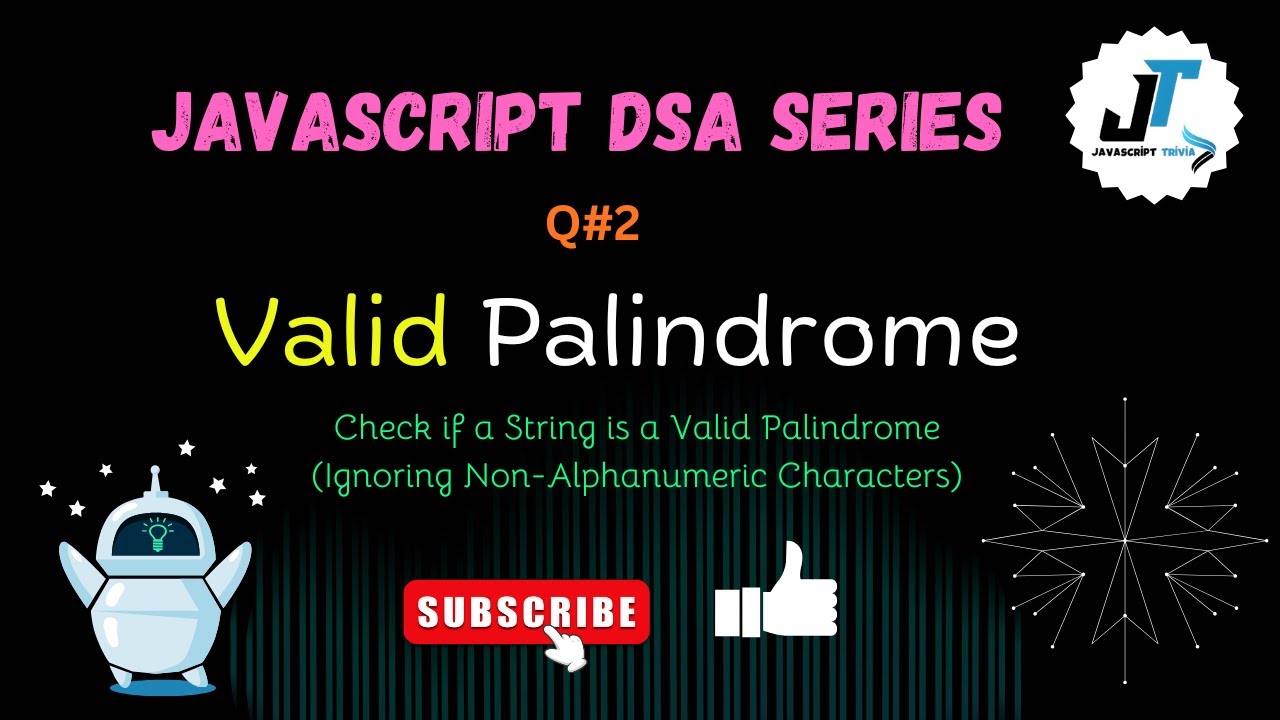 JAVASCRIPT DSA SERIES

JT
JAVASCRIPT TRIVIA

Q#2

Valid Palindrome

Check if a String is a Valid Palindrome
(Ignoring Non-Alphanumeric Characters)

SUBSCRIBE